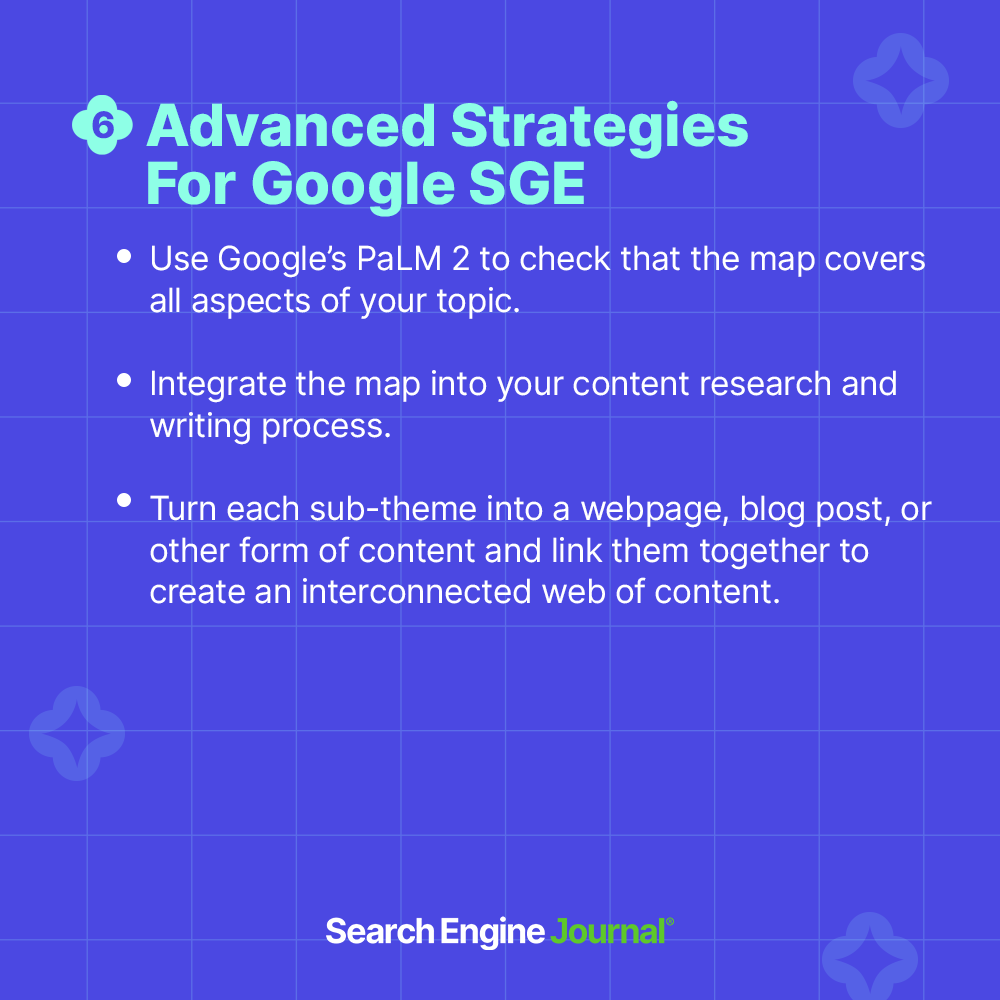 6 Advanced Strategies For Google SGE

• Use Google's PaLM 2 to check that the map covers all aspects of your topic.

• Integrate the map into your content research and writing process.

• Turn each sub-theme into a webpage, blog post, or other form of content and link them together to create an interconnected web of content.

Search Engine Journal®